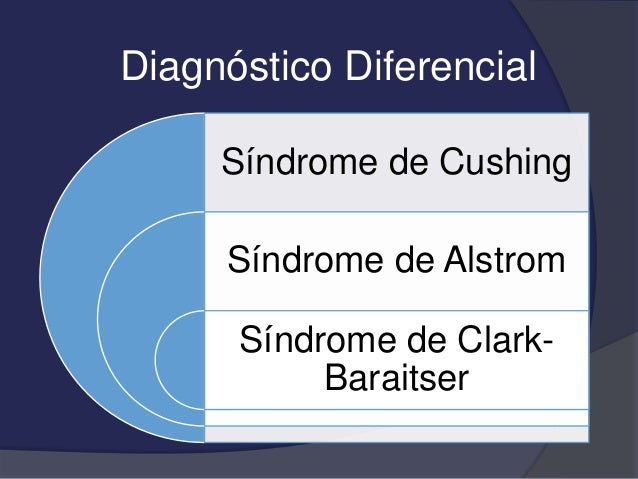 Diagnóstico Diferencial

Síndrome de Cushing

Síndrome de Alstrom

Síndrome de Clark-Baraitser